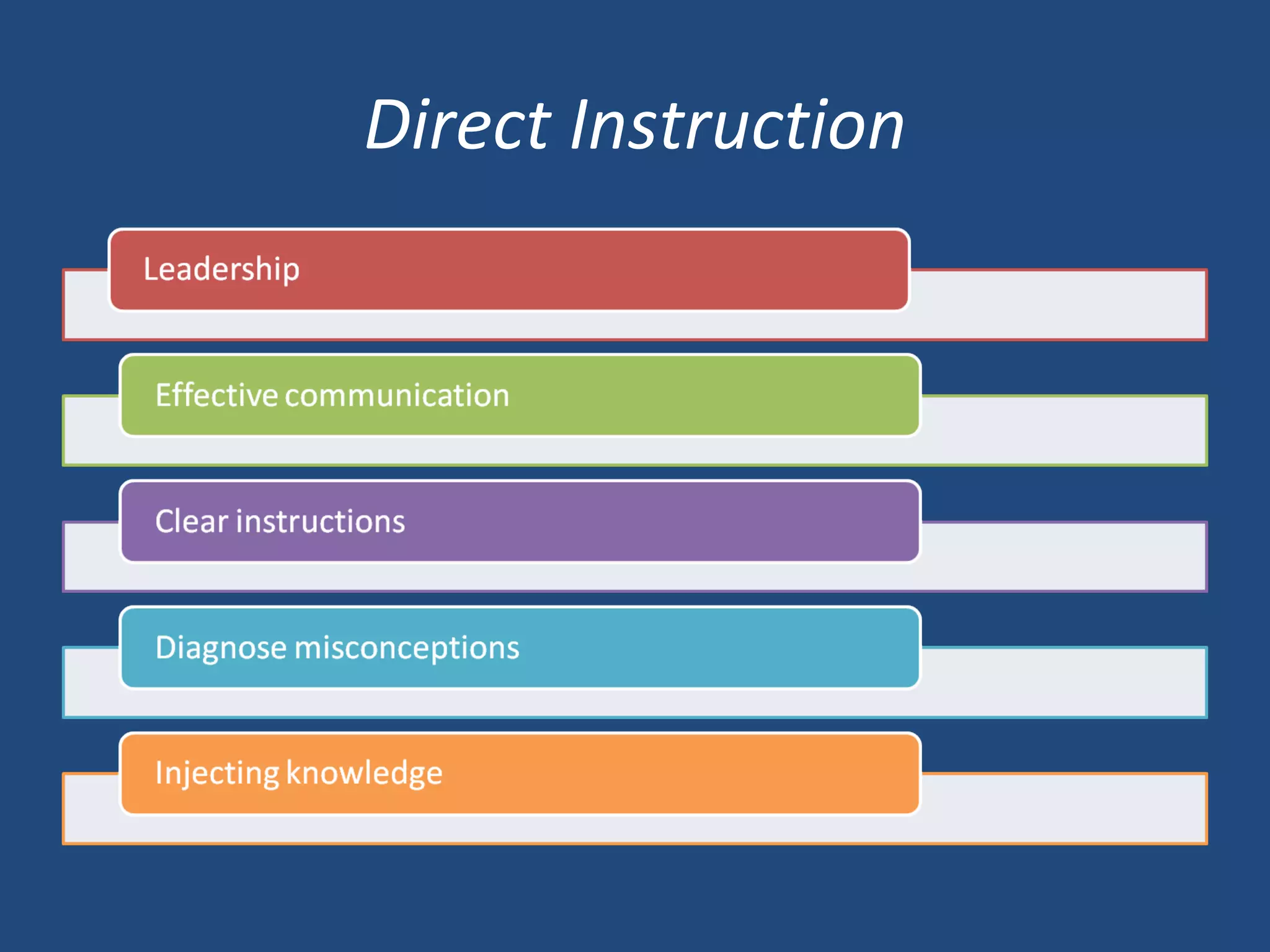 Direct Instruction

Leadership

Effective communication

Clear instructions

Diagnose misconceptions

Injecting knowledge